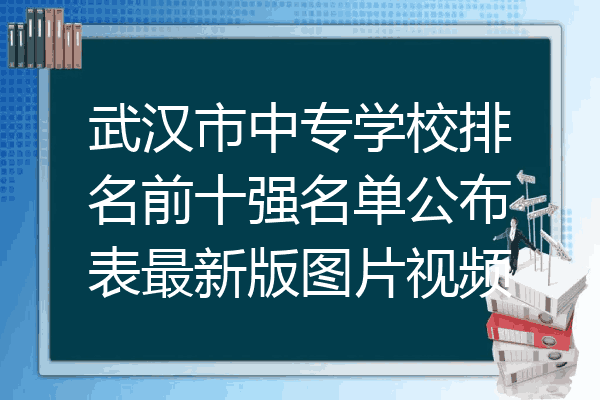 武汉市中专学校排名前十强名单公布表最新版图片视频